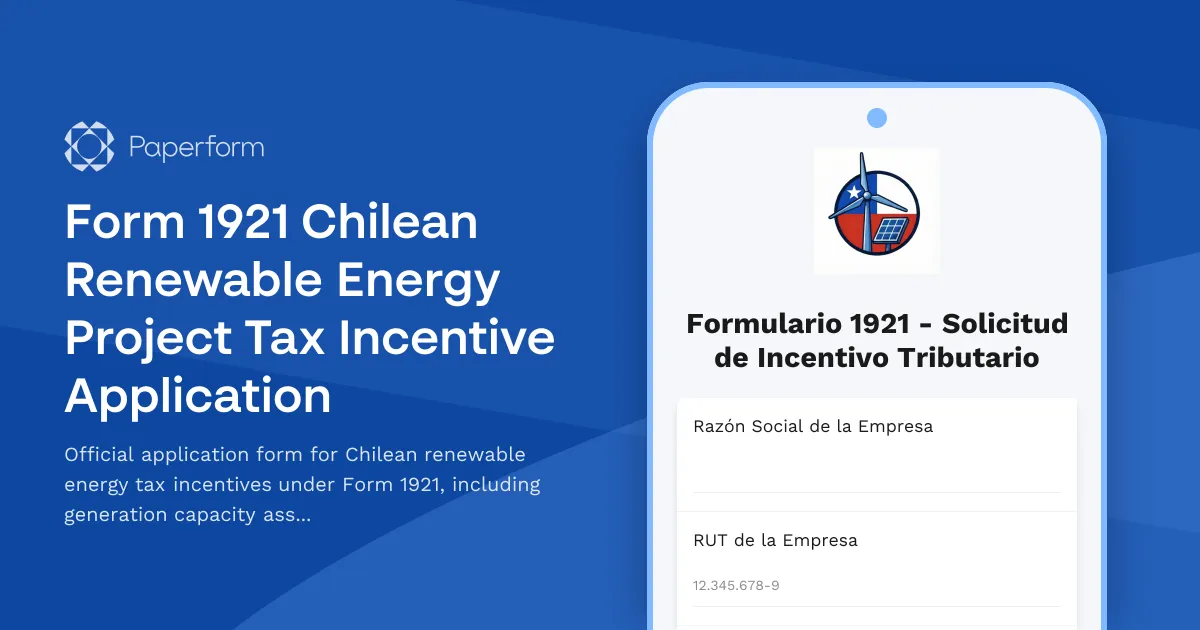 Paperform

Form 1921 Chilean Renewable Energy Project Tax Incentive Application

Official application form for Chilean renewable energy tax incentives under Form 1921, including generation capacity ass...

Formulario 1921 - Solicitud de Incentivo Tributario

Razón Social de la Empresa

RUT de la Empresa

12.345.678-9